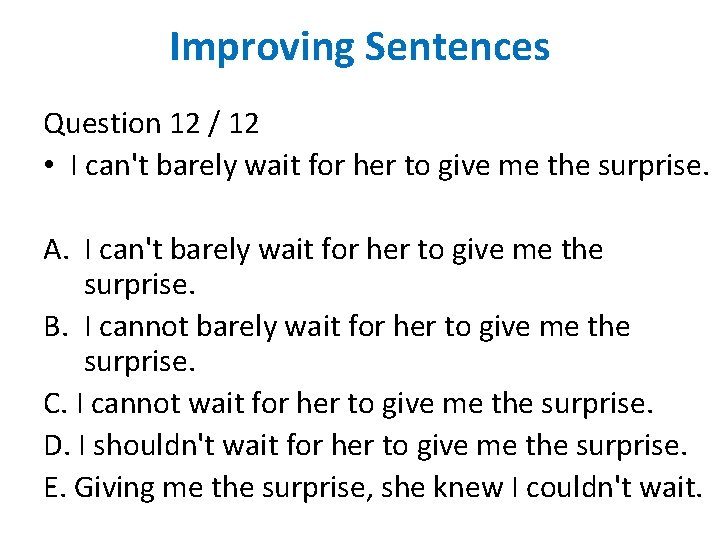 Improving Sentences

Question 12 / 12
• I can't barely wait for her to give me the surprise.

A. I can't barely wait for her to give me the surprise.
B. I cannot barely wait for her to give me the surprise.
C. I cannot wait for her to give me the surprise.
D. I shouldn't wait for her to give me the surprise.
E. Giving me the surprise, she knew I couldn't wait.